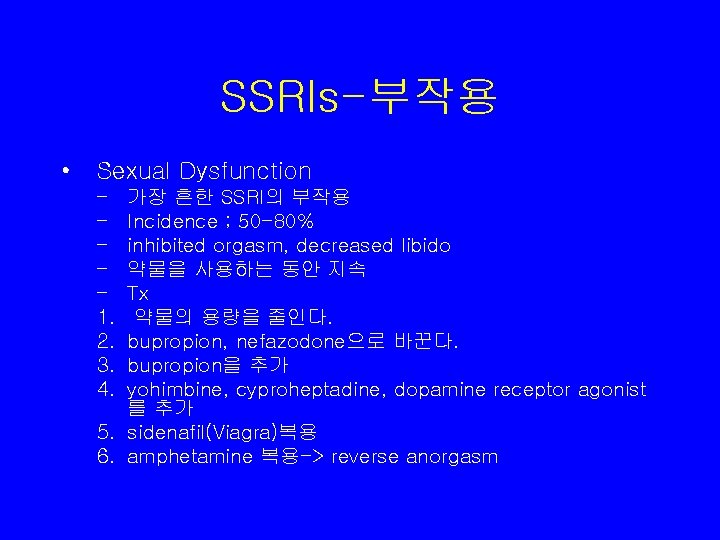 SSRIs-부작용

• Sexual Dysfunction
  – 가장 흔한 SSRI의 부작용
  – Incidence ; 50-80%
  – inhibited orgasm, decreased libido
  – 약물을 사용하는 동안 지속
  – Tx
  1. 약물의 용량을 줄인다.
  2. bupropion, nefazodone으로 바꾼다.
  3. bupropion을 추가
  4. yohimbine, cyproheptadine, dopamine receptor agonist를 추가
  5. sidenafil(Viagra)복용
  6. amphetamine 복용-> reverse anorgasm